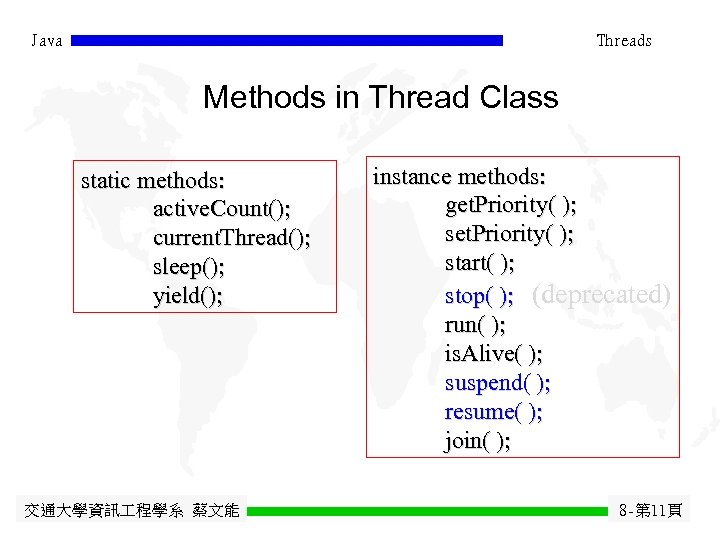 Java

Threads

Methods in Thread Class

static methods:
activeCount();
currentThread();
sleep();
yield();

instance methods:
getPriority( );
setPriority( );
start( );
stop( ); (deprecated)
run( );
isAlive( );
suspend( );
resume( );
join( );

交通大學資訊工程學系 蔡文能

8-第11頁